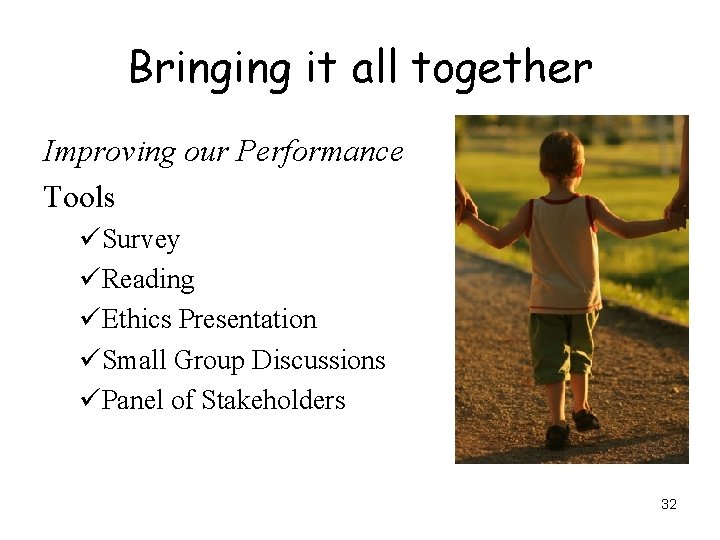 Bringing it all together

Improving our Performance

Tools

✓Survey

✓Reading

✓Ethics Presentation

✓Small Group Discussions

✓Panel of Stakeholders

32